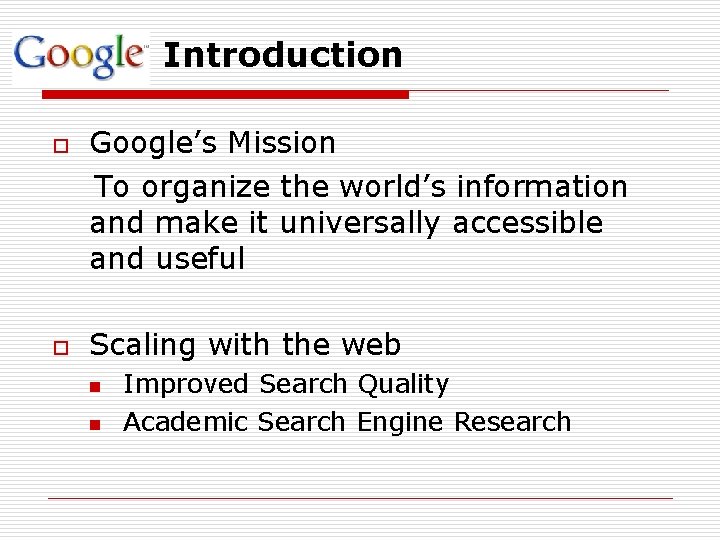 Google Introduction

Google's Mission

To organize the world's information and make it universally accessible and useful

Scaling with the web

Improved Search Quality

Academic Search Engine Research